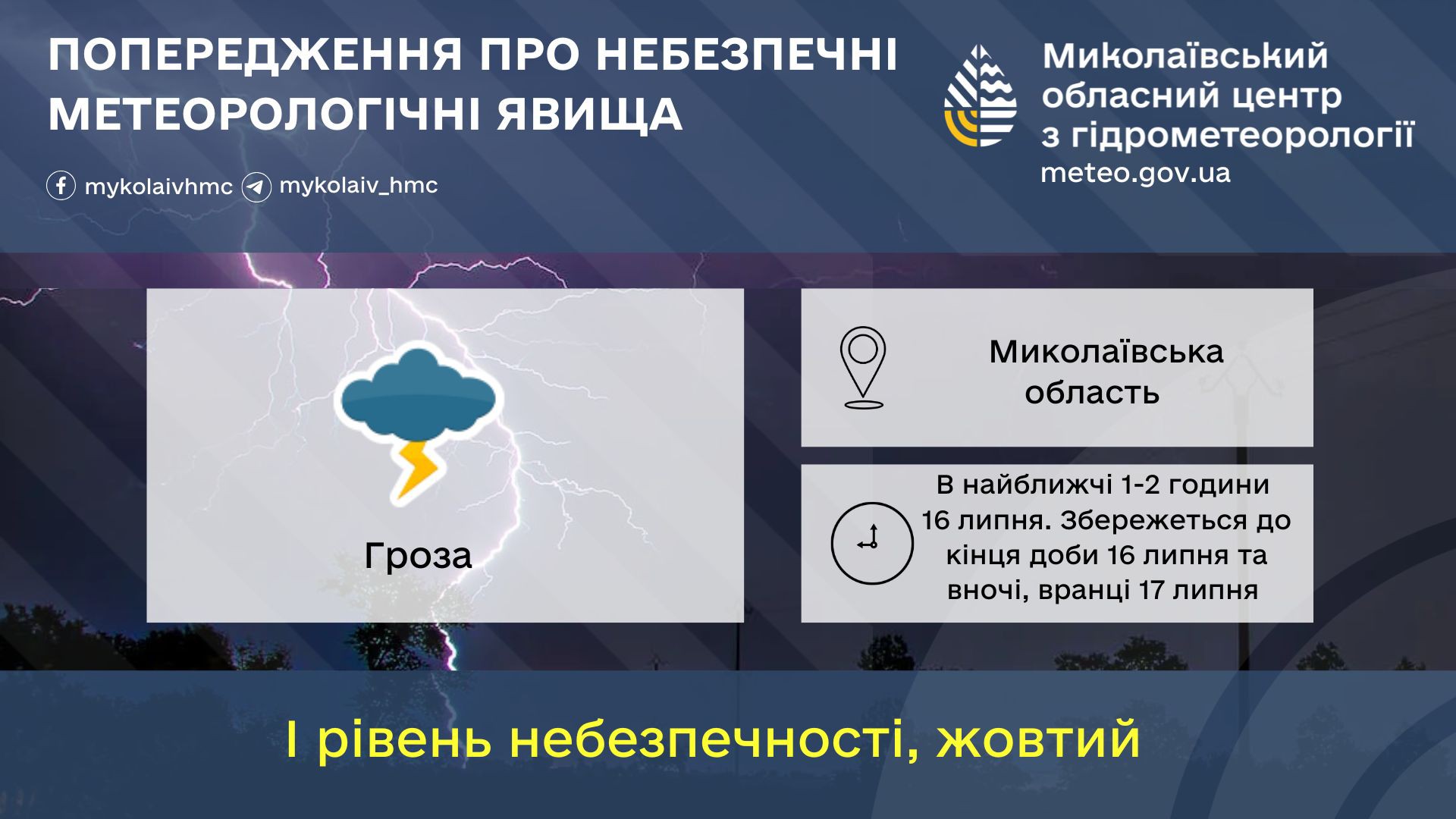 ПОПЕРЕДЖЕННЯ ПРО НЕБЕЗПЕЧНІ МЕТЕОРОЛОГІЧНІ ЯВИЩА

mykolaivhmc mykolaiv_hmc

Миколаївський обласний центр з гідрометеорології
meteo.gov.ua

Гроза

Миколаївська область

В найближчі 1-2 години 16 липня. Збережеться до кінця доби 16 липня та вночі, вранці 17 липня

І рівень небезпечності, жовтий